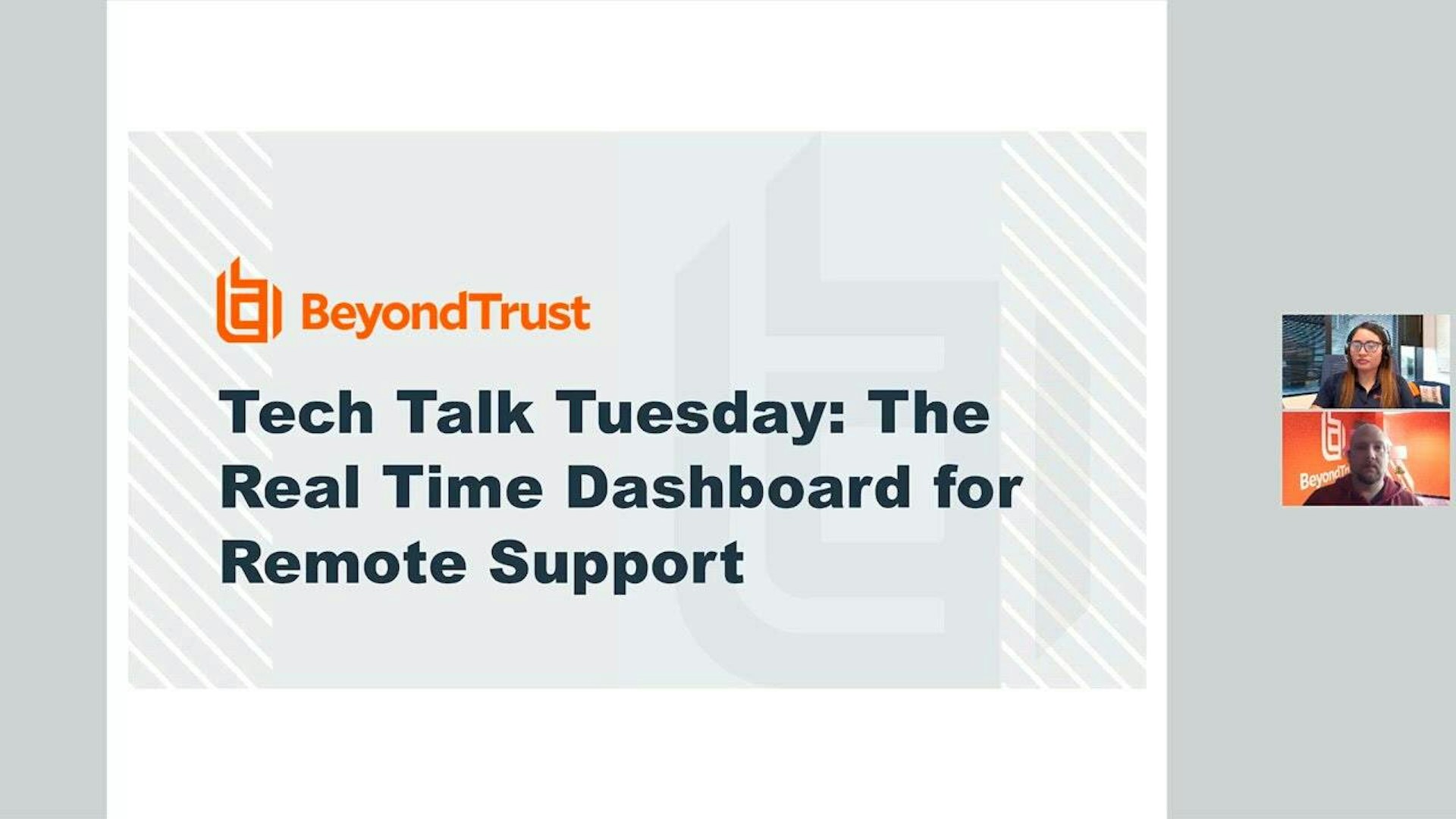 BeyondTrust

Tech Talk Tuesday: The Real Time Dashboard for Remote Support

BeyondTr